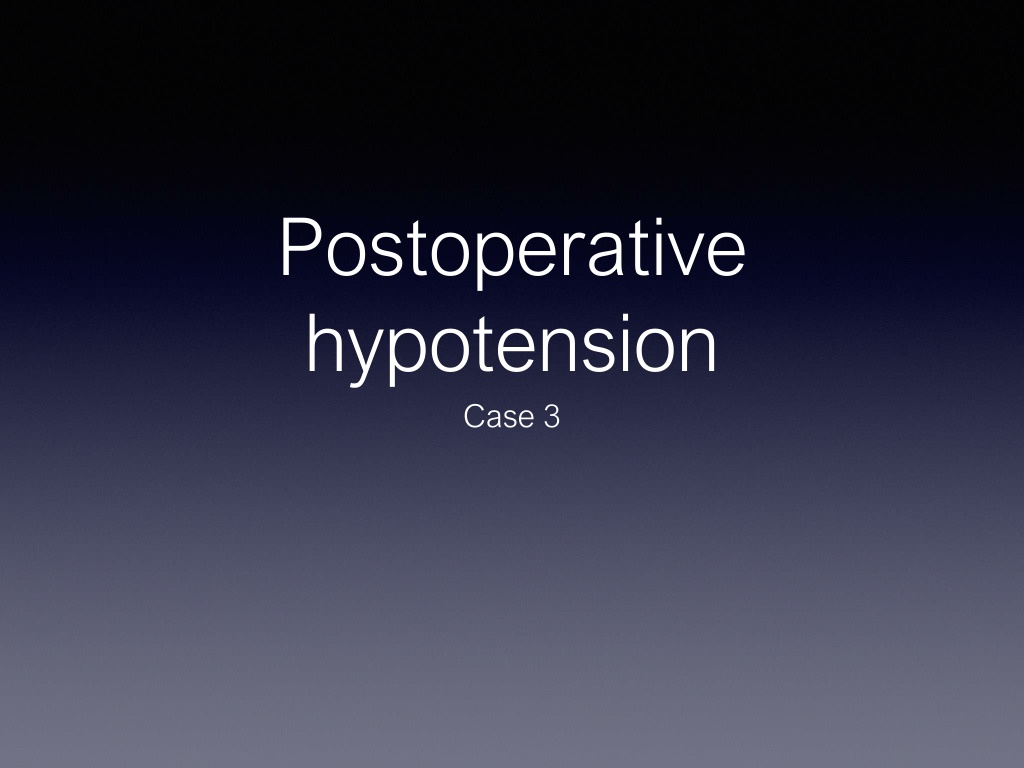 Postoperative hypotension

Case 3